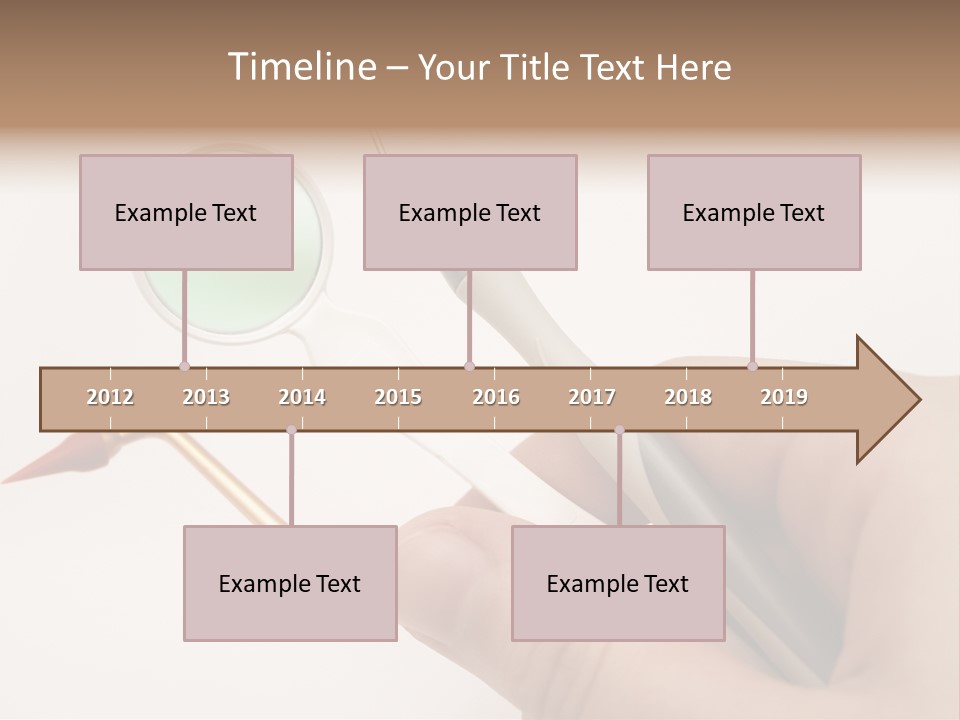 Timeline – Your Title Text Here

Example Text

Example Text

Example Text

2012
2013
2014
2015
2016
2017
2018
2019

Example Text

Example Text